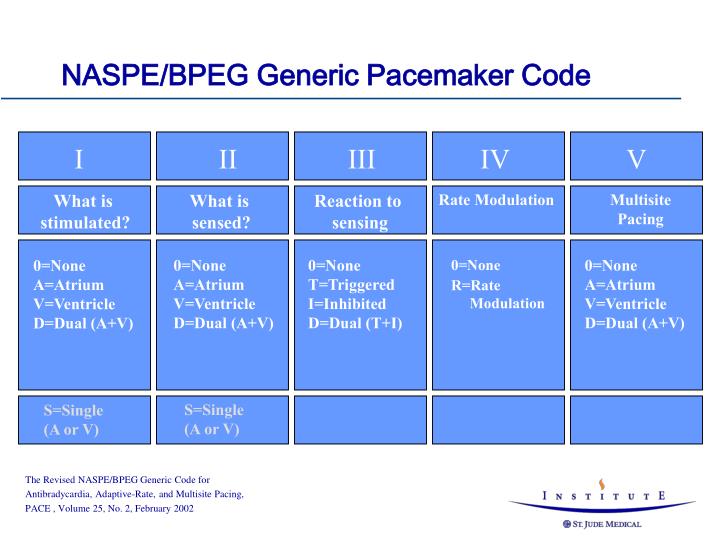 NASPE/BPEG Generic Pacemaker Code

| I | II | III | IV | V |
|---|---|---|---|---|
| What is stimulated? | What is sensed? | Reaction to sensing | Rate Modulation | Multisite Pacing |
| 0=None A=Atrium V=Ventricle D=Dual (A+V) | 0=None A=Atrium V=Ventricle D=Dual (A+V) | 0=None T=Triggered I=Inhibited D=Dual (T+I) | 0=None R=Rate Modulation | 0=None A=Atrium V=Ventricle D=Dual (A+V) |
| S=Single (A or V) | S=Single (A or V) | | | |

The Revised NASPE/BPEG Generic Code for Antibradycardia, Adaptive-Rate, and Multisite Pacing, PACE , Volume 25, No. 2, February 2002

INSTITUTE
ST. JUDE MEDICAL